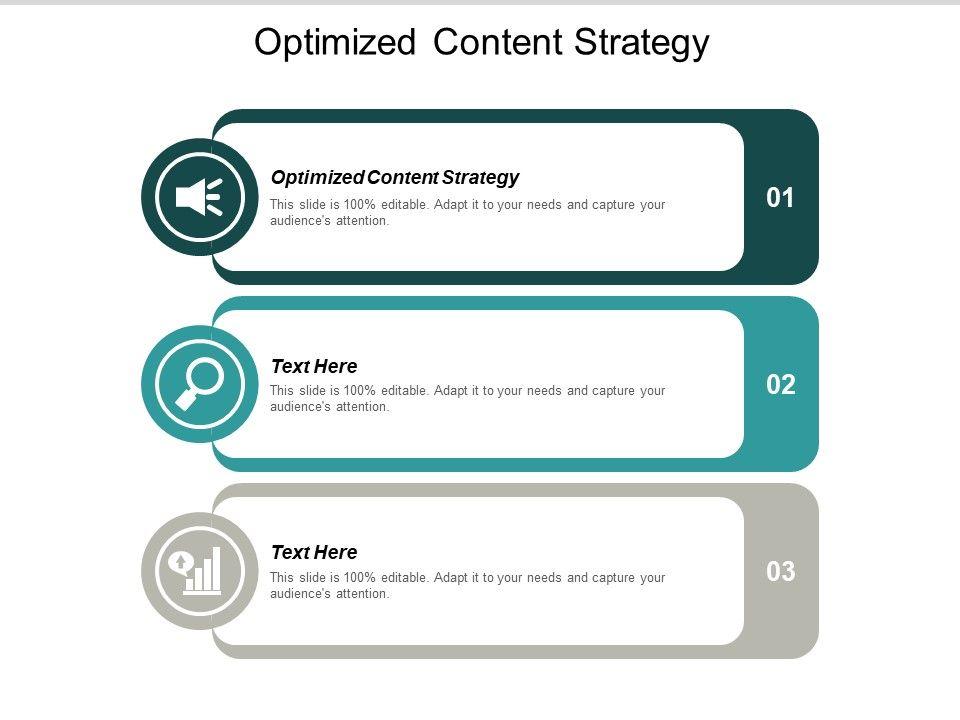 Optimized Content Strategy

Optimized Content Strategy

This slide is 100% editable. Adapt it to your needs and capture your audience's attention.

01

Text Here

This slide is 100% editable. Adapt it to your needs and capture your audience's attention.

02

Text Here

This slide is 100% editable. Adapt it to your needs and capture your audience's attention.

03